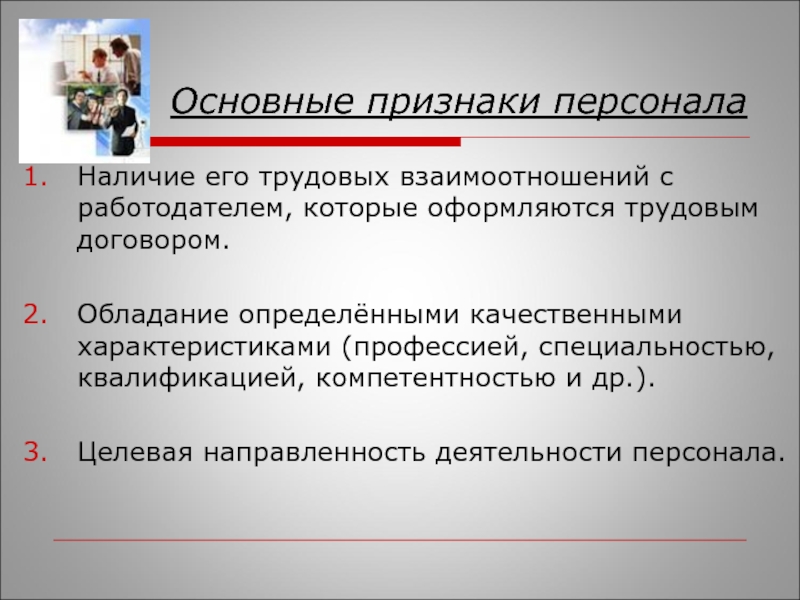 Основные признаки персонала

1. Наличие его трудовых взаимоотношений с работодателем, которые оформляются трудовым договором.

2. Обладание определёнными качественными характеристиками (профессией, специальностью, квалификацией, компетентностью и др.).

3. Целевая направленность деятельности персонала.